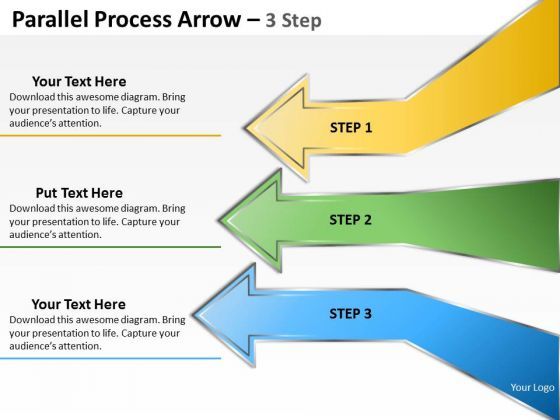 Parallel Process Arrow – 3 Step

Your Text Here
Download this awesome diagram. Bring your presentation to life. Capture your audience's attention.

STEP 1

Put Text Here
Download this awesome diagram. Bring your presentation to life. Capture your audience's attention.

STEP 2

Your Text Here
Download this awesome diagram. Bring your presentation to life. Capture your audience's attention.

STEP 3

Your Logo